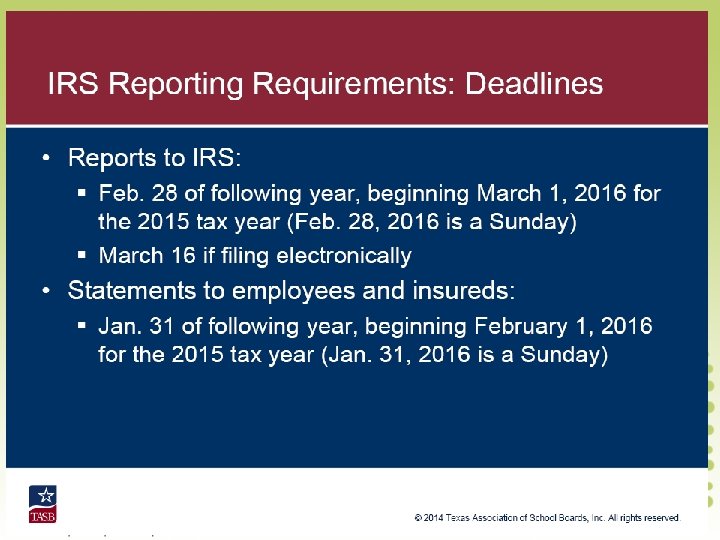 IRS Reporting Requirements: Deadlines

• Reports to IRS:
▪ Feb. 28 of following year, beginning March 1, 2016 for the 2015 tax year (Feb. 28, 2016 is a Sunday)
▪ March 16 if filing electronically
• Statements to employees and insureds:
▪ Jan. 31 of following year, beginning February 1, 2016 for the 2015 tax year (Jan. 31, 2016 is a Sunday)

TASB

© 2014 Texas Association of School Boards, Inc. All rights reserved.